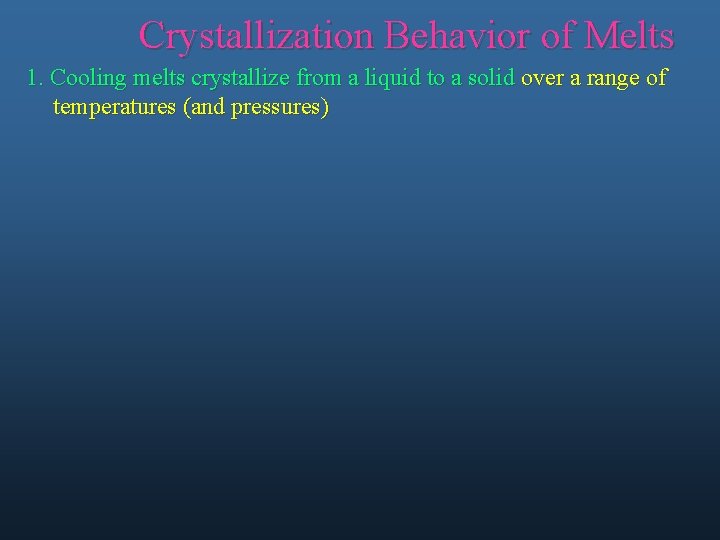 Crystallization Behavior of Melts

1. Cooling melts crystallize from a liquid to a solid over a range of temperatures (and pressures)